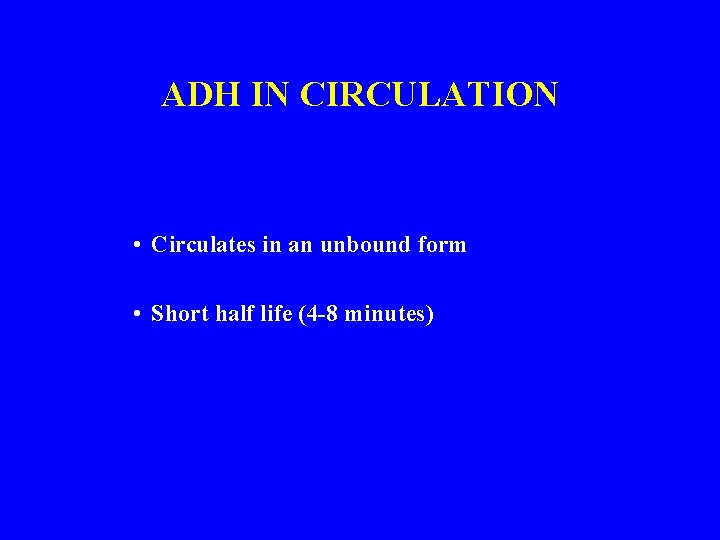 ADH IN CIRCULATION

• Circulates in an unbound form

• Short half life (4-8 minutes)